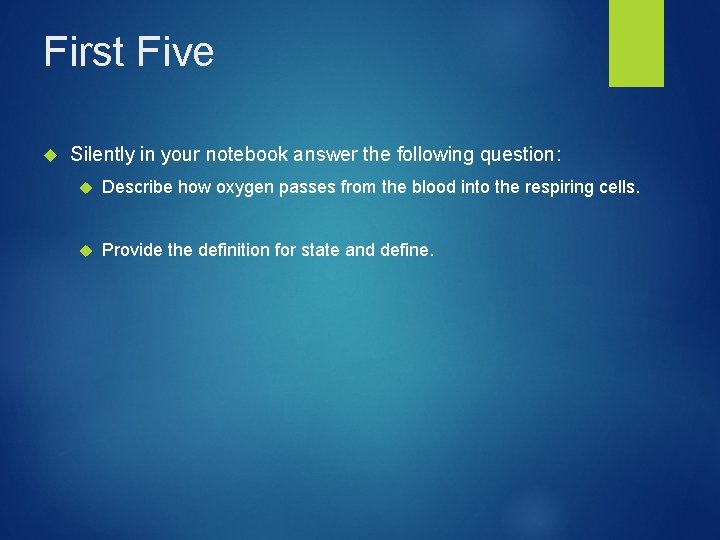 First Five

Silently in your notebook answer the following question:

Describe how oxygen passes from the blood into the respiring cells.

Provide the definition for state and define.